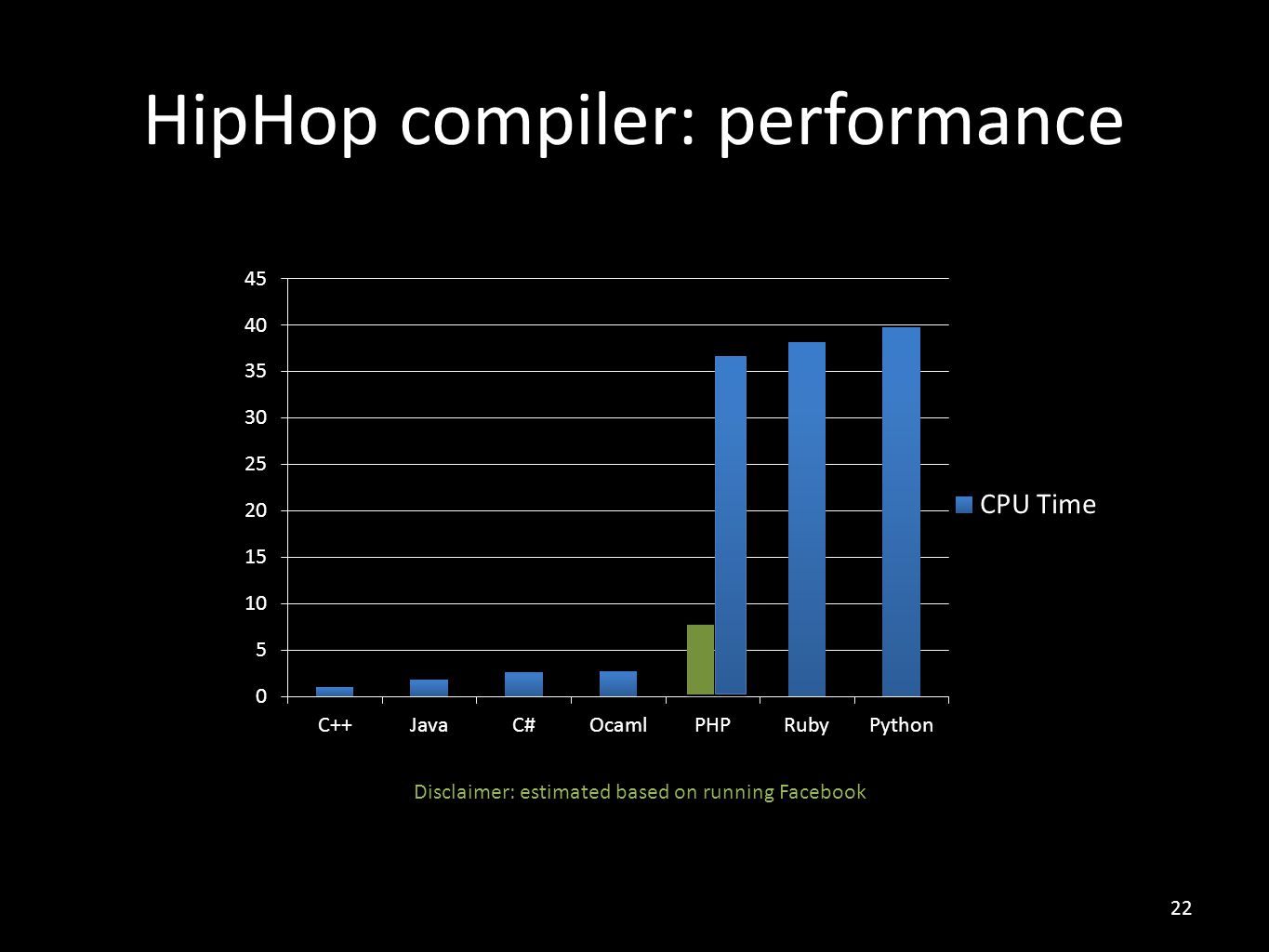 HipHop compiler: performance

45
40
35
30
25
20
15
10
5
0

C++ Java C# Ocaml PHP Ruby Python

CPU Time

Disclaimer: estimated based on running Facebook

22